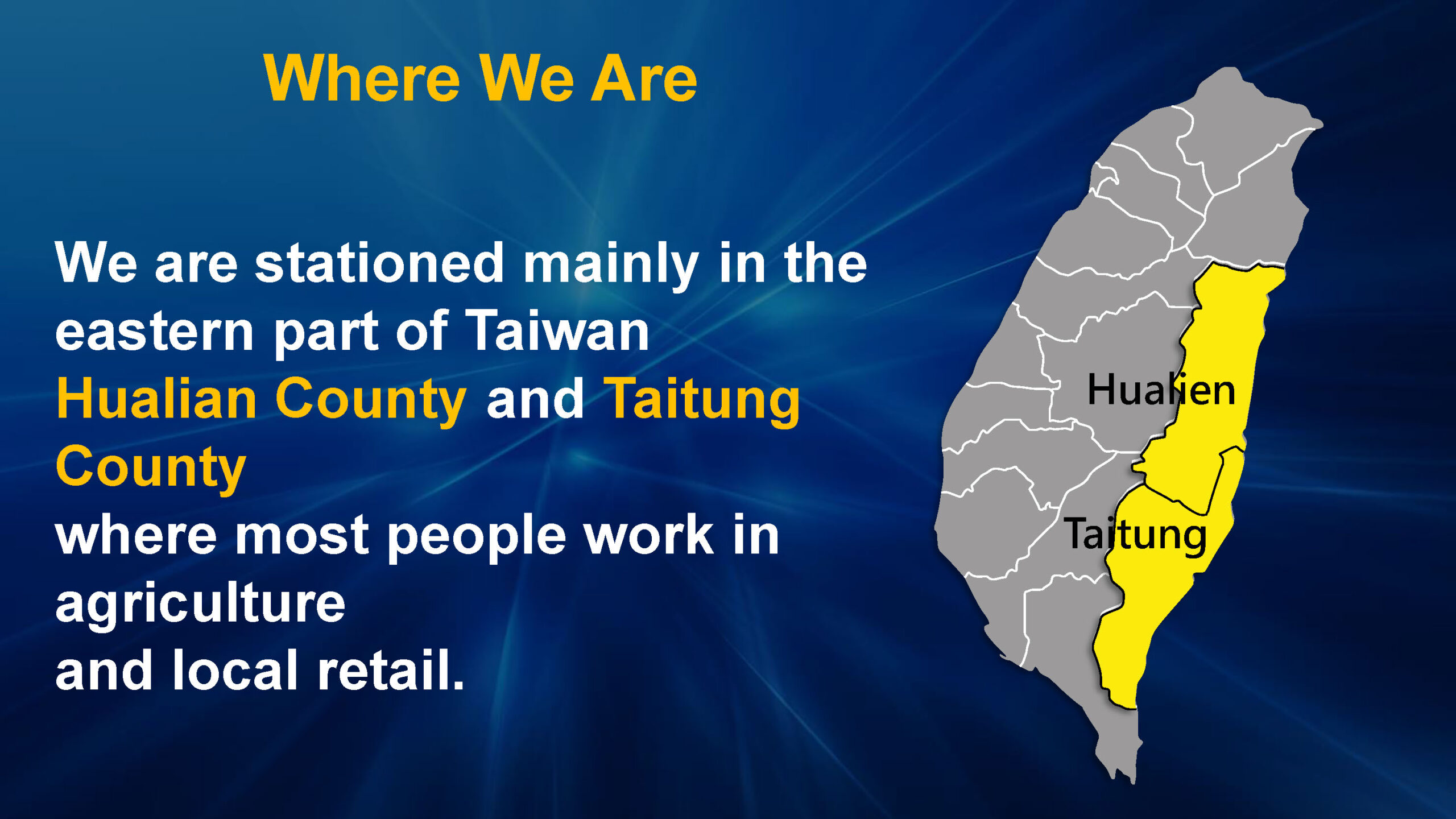 Where We Are

We are stationed mainly in the eastern part of Taiwan
Hualian County and Taitung County
where most people work in agriculture
and local retail.

Hualien

Taitung